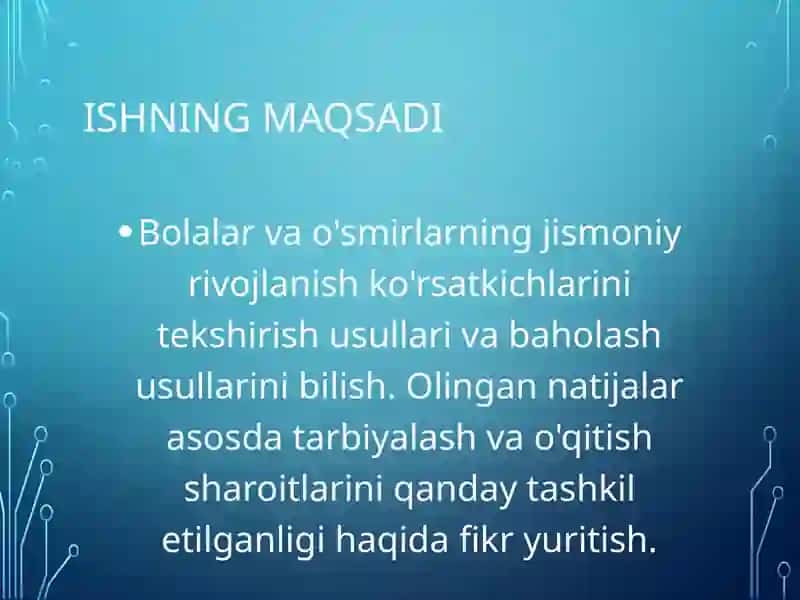 ISHNING MAQSADI

• Bolalar va o'smirlarning jismoniy rivojlanish ko'rsatkichlarini tekshirish usullari va baholash usullarini bilish. Olingan natijalar asosda tarbiyalash va o'qitish sharoitlarini qanday tashkil etilganligi haqida fikr yuritish.